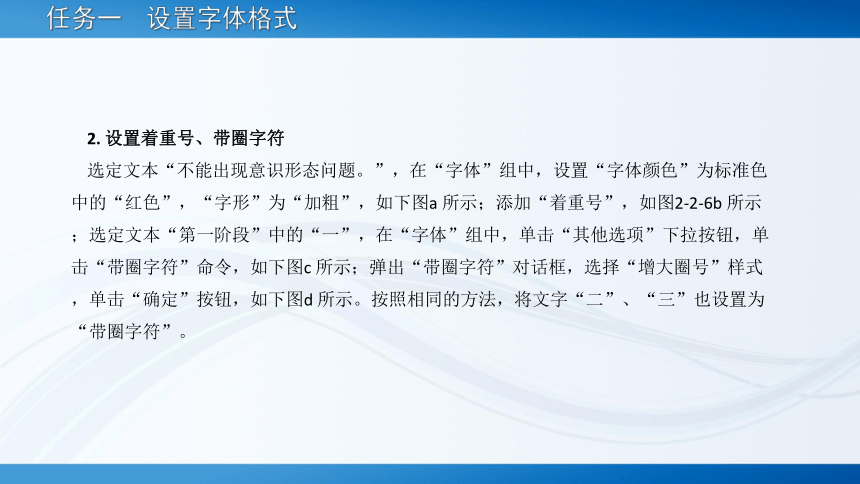 任务一　设置字体格式

2. 设置着重号、带圈字符

选定文本“不能出现意识形态问题。”，在“字体”组中，设置“字体颜色”为标准色中的“红色”，“字形”为“加粗”，如下图a 所示；添加“着重号”，如图2-2-6b 所示；选定文本“第一阶段”中的“一”，在“字体”组中，单击“其他选项”下拉按钮，单击“带圈字符”命令，如下图c 所示；弹出“带圈字符”对话框，选择“增大圈号”样式，单击“确定”按钮，如下图d 所示。按照相同的方法，将文字“二”、“三”也设置为“带圈字符”。